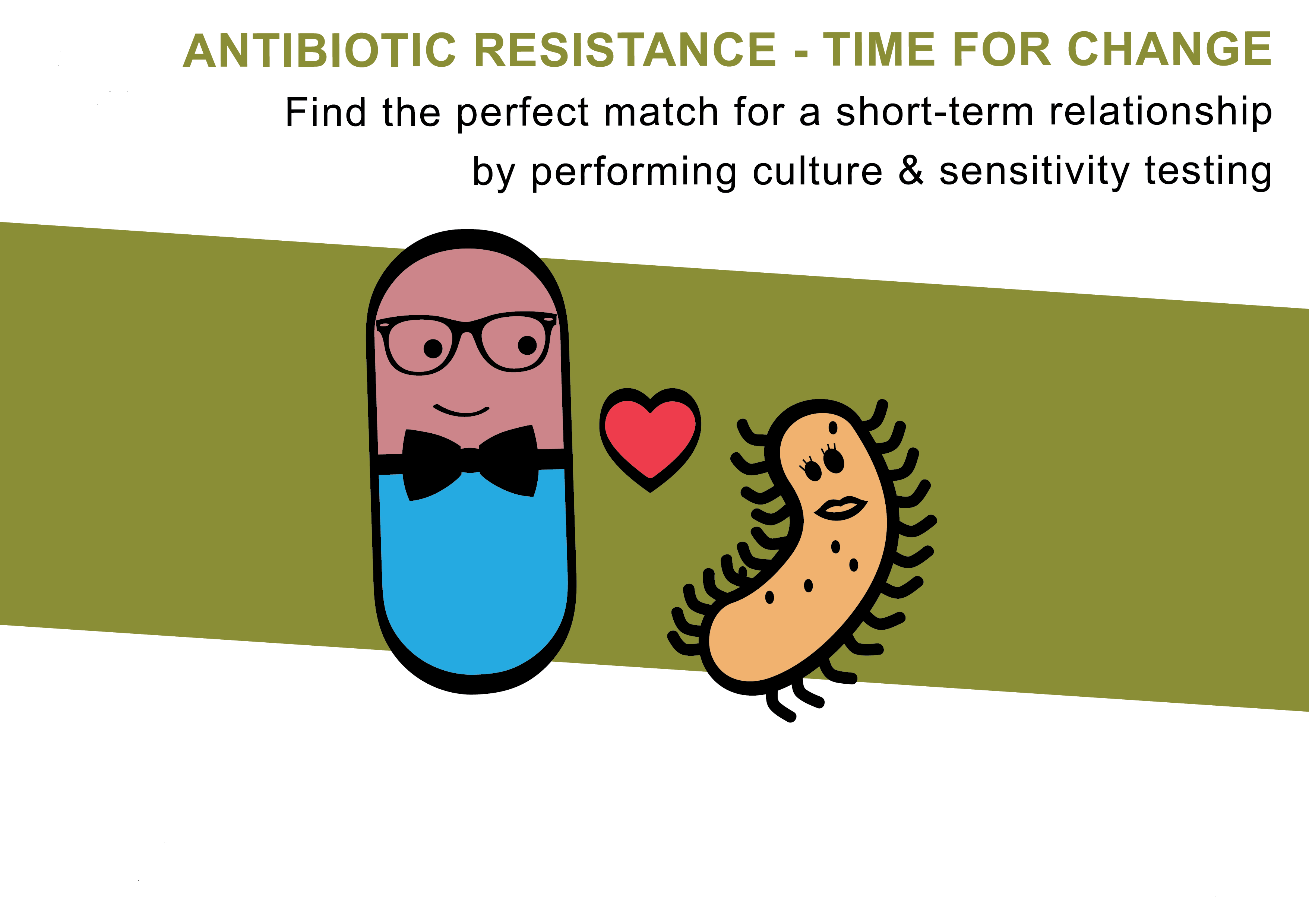 ANTIBIOTIC RESISTANCE - TIME FOR CHANGE

Find the perfect match for a short-term relationship by performing culture & sensitivity testing